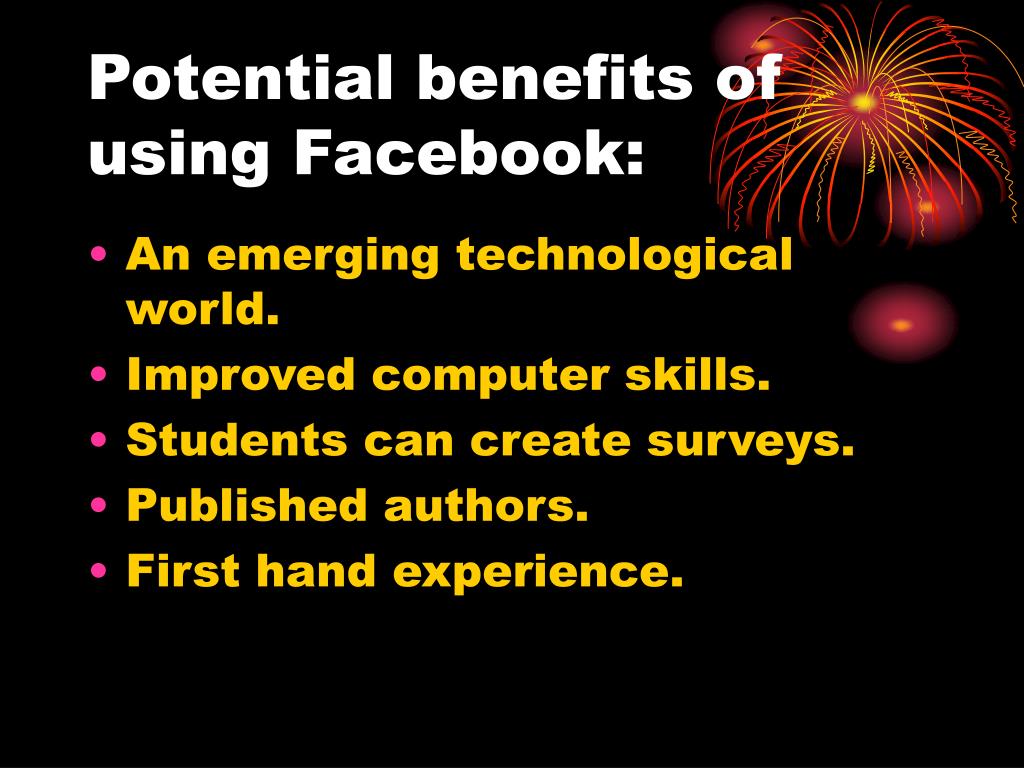 Potential benefits of using Facebook:

• An emerging technological world.
• Improved computer skills.
• Students can create surveys.
• Published authors.
• First hand experience.